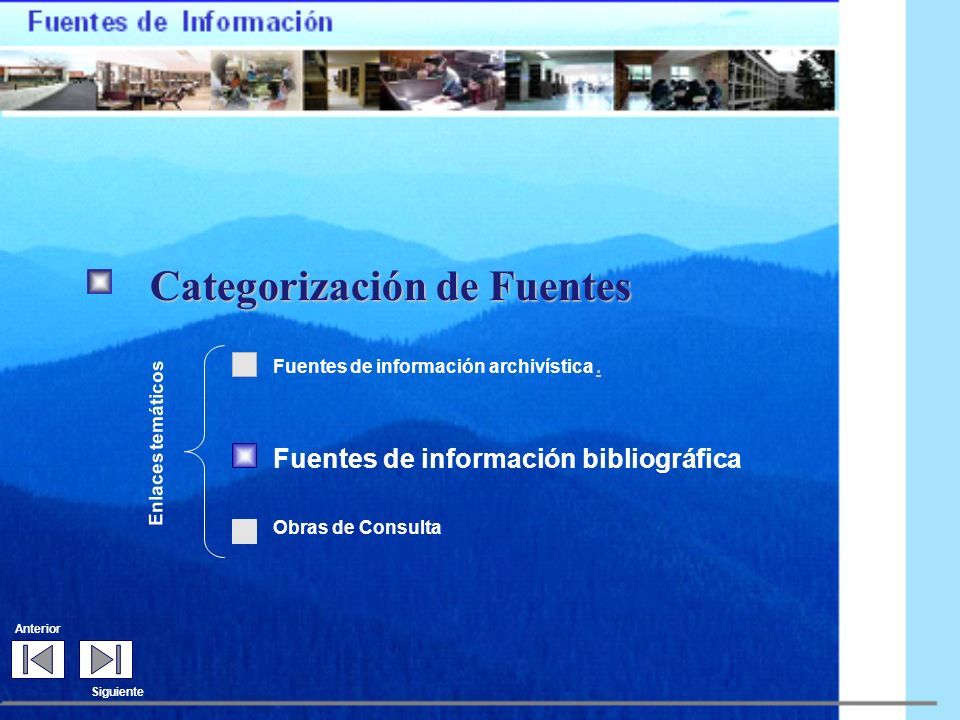 Fuentes de Información

Categorización de Fuentes

Enlaces temáticos

Fuentes de información archivística .

Fuentes de información bibliográfica

Obras de Consulta

Anterior

Siguiente